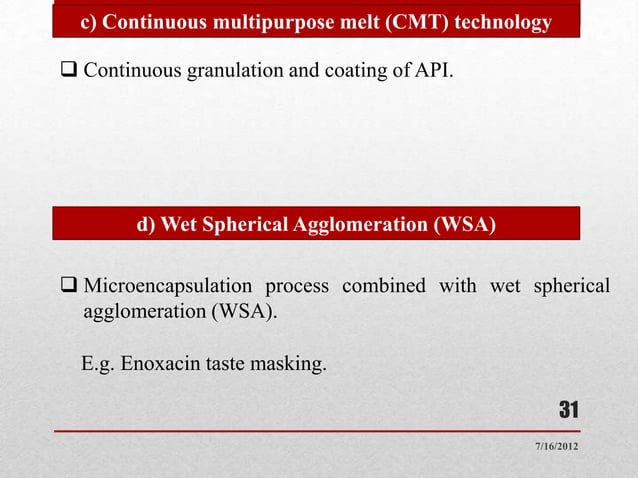 c) Continuous multipurpose melt (CMT) technology

❑ Continuous granulation and coating of API.

d) Wet Spherical Agglomeration (WSA)

❑ Microencapsulation process combined with wet spherical agglomeration (WSA).

E.g. Enoxacin taste masking.

31

7/16/2012